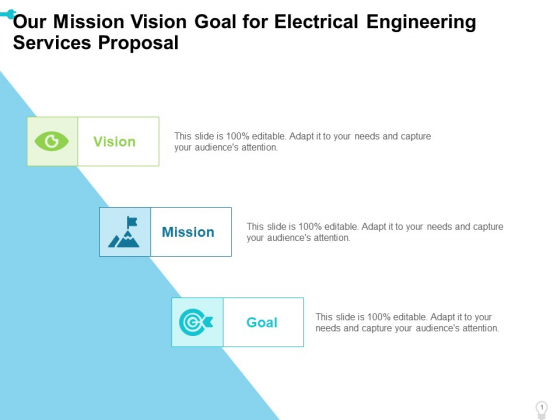 Our Mission Vision Goal for Electrical Engineering Services Proposal

Vision

This slide is 100% editable. Adapt it to your needs and capture your audience's attention.

Mission

This slide is 100% editable. Adapt it to your needs and capture your audience's attention.

Goal

This slide is 100% editable. Adapt it to your needs and capture your audience's attention.

1